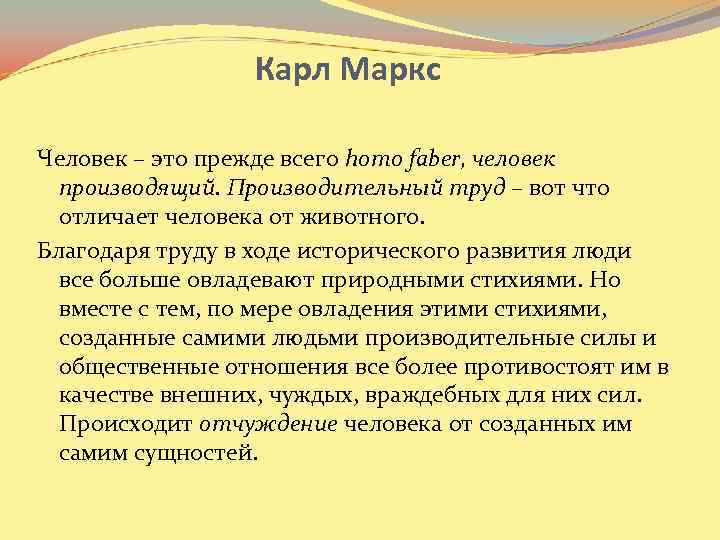 Карл Маркс

Человек – это прежде всего homo faber, человек производящий. Производительный труд – вот что отличает человека от животного.

Благодаря труду в ходе исторического развития люди все больше овладевают природными стихиями. Но вместе с тем, по мере овладения этими стихиями, созданные самими людьми производительные силы и общественные отношения все более противостоят им в качестве внешних, чуждых, враждебных для них сил. Происходит отчуждение человека от созданных им самим сущностей.